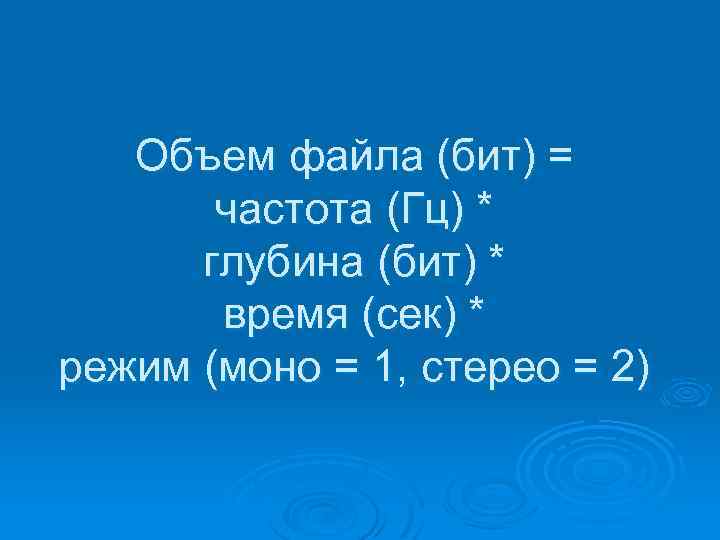 Объем файла (бит) =
частота (Гц) *
глубина (бит) *
время (сек) *
режим (моно = 1, стерео = 2)